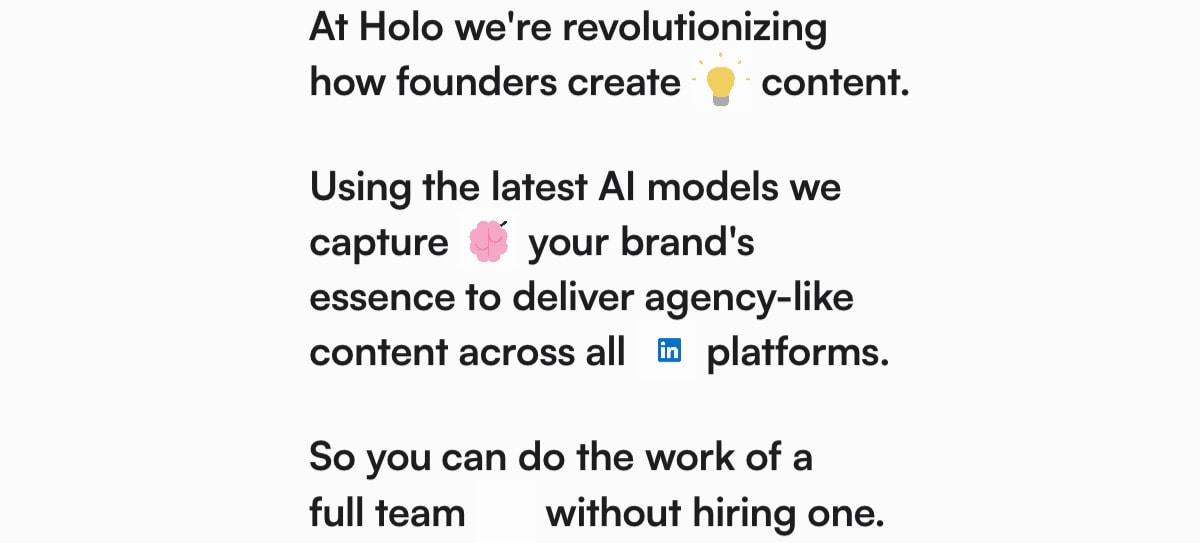 At Holo we're revolutionizing how founders create content.

Using the latest AI models we capture your brand's essence to deliver agency-like content across all in platforms.

So you can do the work of a full team without hiring one.